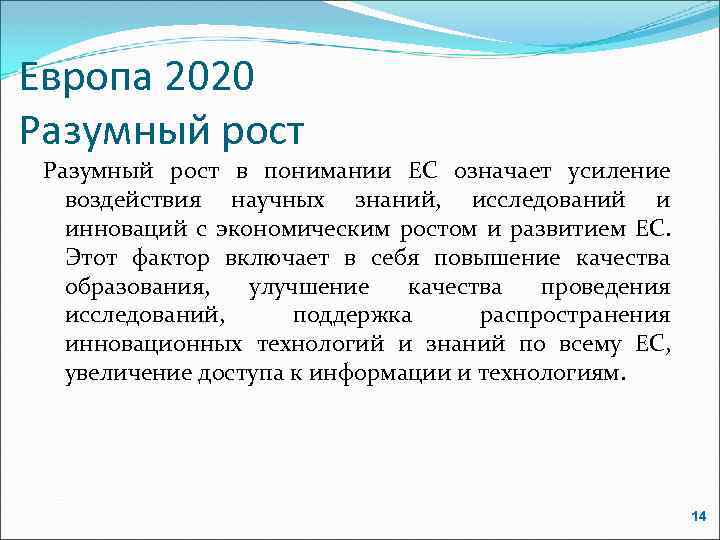 Европа 2020
Разумный рост

Разумный рост в понимании ЕС означает усиление воздействия научных знаний, исследований и инноваций с экономическим ростом и развитием ЕС. Этот фактор включает в себя повышение качества образования, улучшение качества проведения исследований, поддержка распространения инновационных технологий и знаний по всему ЕС, увеличение доступа к информации и технологиям.

14